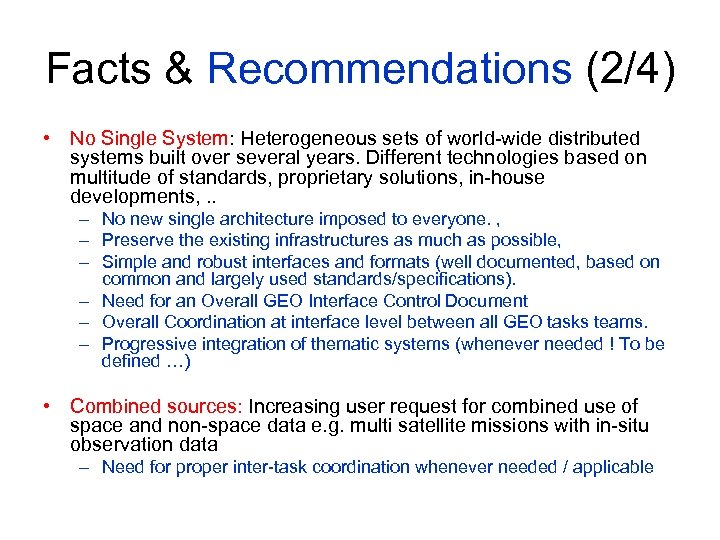 Facts & Recommendations (2/4)

• No Single System: Heterogeneous sets of world-wide distributed systems built over several years. Different technologies based on multitude of standards, proprietary solutions, in-house developments, ..
– No new single architecture imposed to everyone. ,
– Preserve the existing infrastructures as much as possible,
– Simple and robust interfaces and formats (well documented, based on common and largely used standards/specifications).
– Need for an Overall GEO Interface Control Document
– Overall Coordination at interface level between all GEO tasks teams.
– Progressive integration of thematic systems (whenever needed ! To be defined …)

• Combined sources: Increasing user request for combined use of space and non-space data e.g. multi satellite missions with in-situ observation data
– Need for proper inter-task coordination whenever needed / applicable